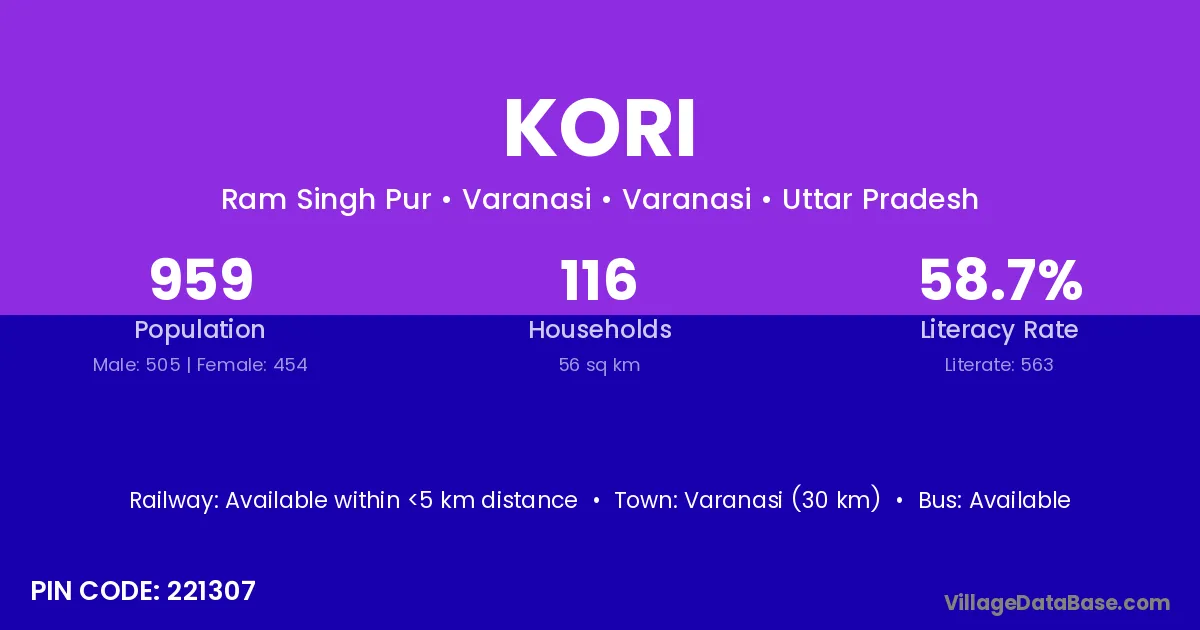 KORI

Ram Singh Pur • Varanasi • Varanasi • Uttar Pradesh

959
Population
Male: 505 | Female: 454

116
Households
56 sq km

58.7%
Literacy Rate
Literate: 563

Railway: Available within <5 km distance • Town: Varanasi (30 km) • Bus: Available

PIN CODE: 221307

VillageDataBase.com